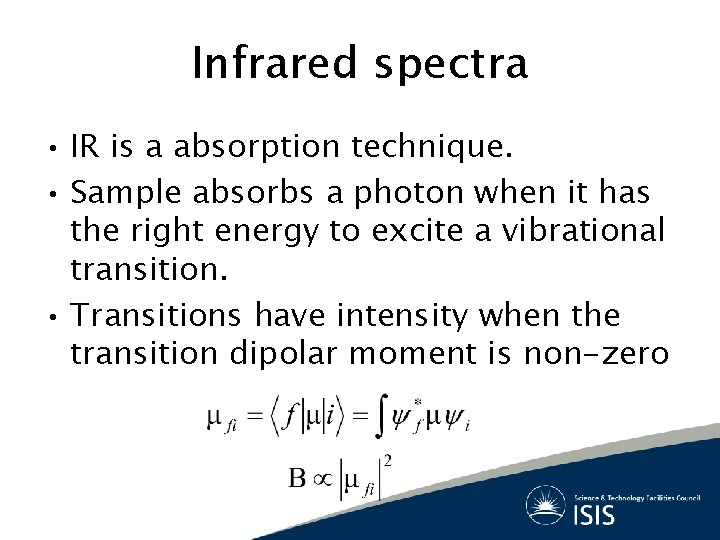 Infrared spectra

• IR is a absorption technique.

• Sample absorbs a photon when it has the right energy to excite a vibrational transition.

• Transitions have intensity when the transition dipolar moment is non-zero

$\mu_{fi} = \langle f|\mu|i\rangle = \int \psi_f^* \mu \psi_i$

$B \propto |\mu_{fi}|^2$

Science & Technology Facilities Council
ISIS